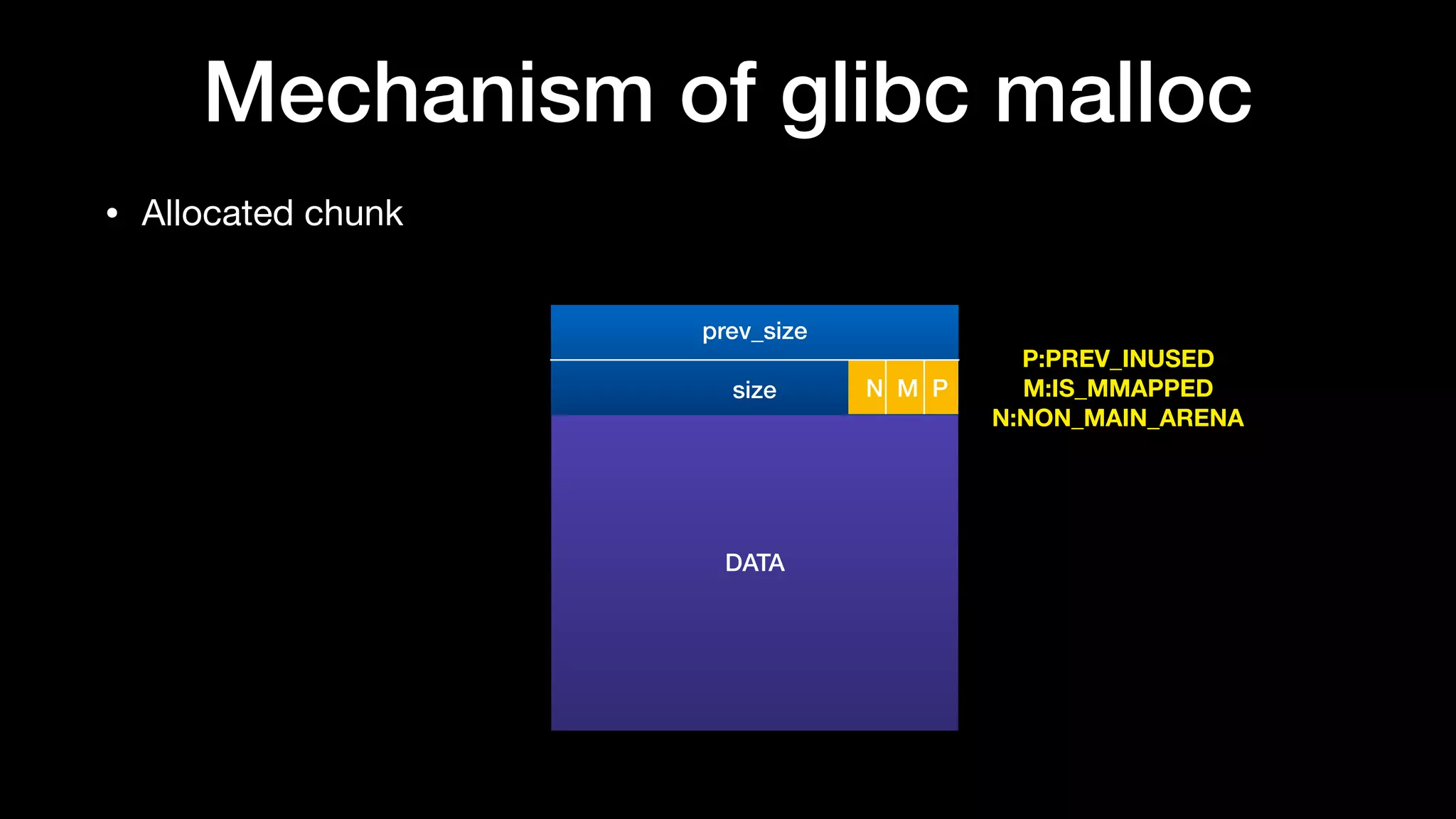 Mechanism of glibc malloc

• Allocated chunk

prev_size

size N M P

DATA

P:PREV_INUSED
M:IS_MMAPPED
N:NON_MAIN_ARENA